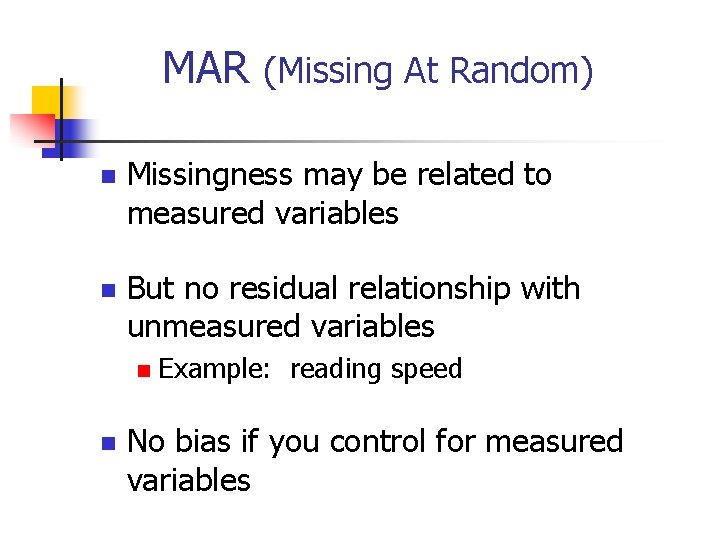 MAR (Missing At Random)

Missingness may be related to measured variables

But no residual relationship with unmeasured variables

Example: reading speed

No bias if you control for measured variables